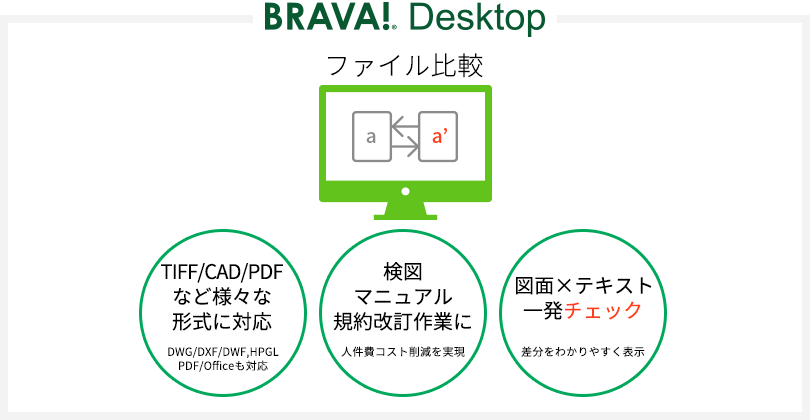 BRAVA!® Desktop

ファイル比較

a

a'

TIFF/CAD/PDF
など様々な
形式に対応

DWG/DXF/DWF,HPGL
PDF/Officeも対応

検図
マニュアル
規約改訂作業に

人件費コスト削減を実現

図面×テキスト
一発チェック

差分をわかりやすく表示